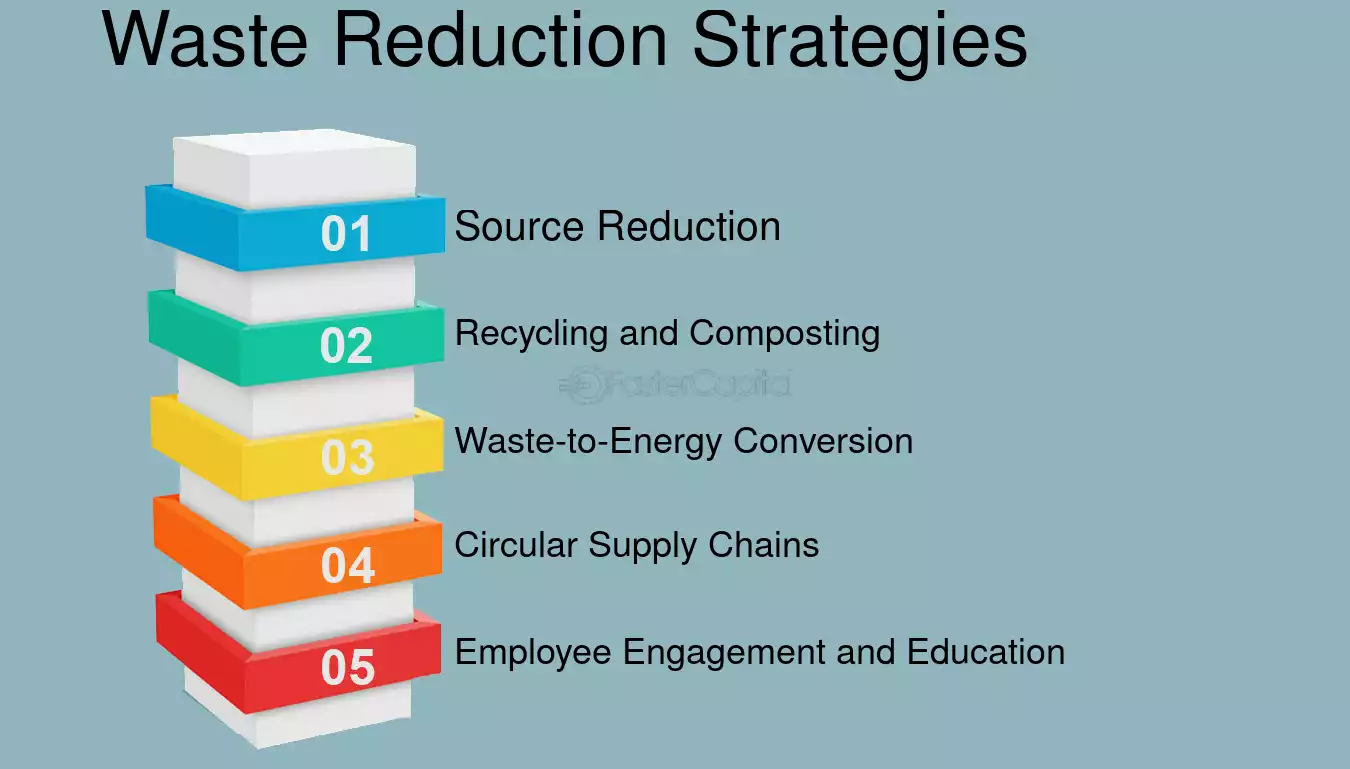 Waste Reduction Strategies

01 Source Reduction

02 Recycling and Composting

FasterCapital

03 Waste-to-Energy Conversion

04 Circular Supply Chains

05 Employee Engagement and Education